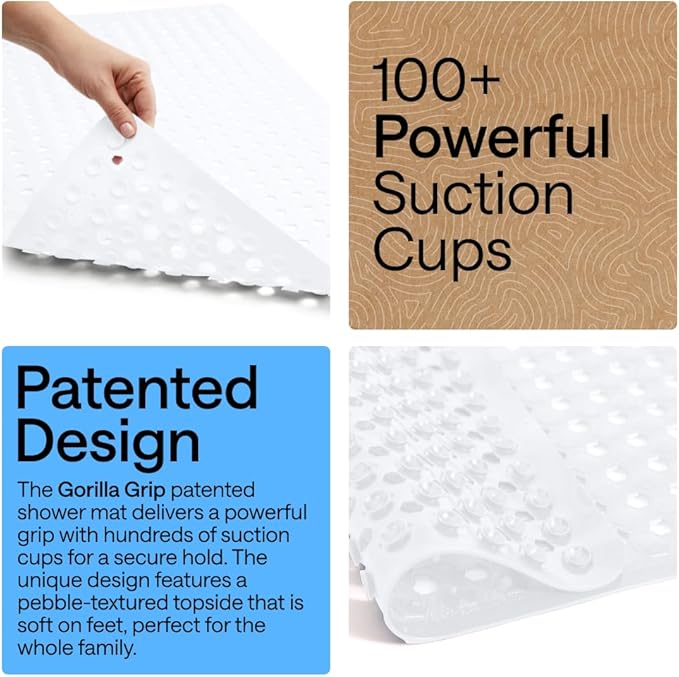 100+
Powerful
Suction
Cups

Patented Design

The Gorilla Grip patented shower mat delivers a powerful grip with hundreds of suction cups for a secure hold. The unique design features a pebble-textured topside that is soft on feet, perfect for the whole family.